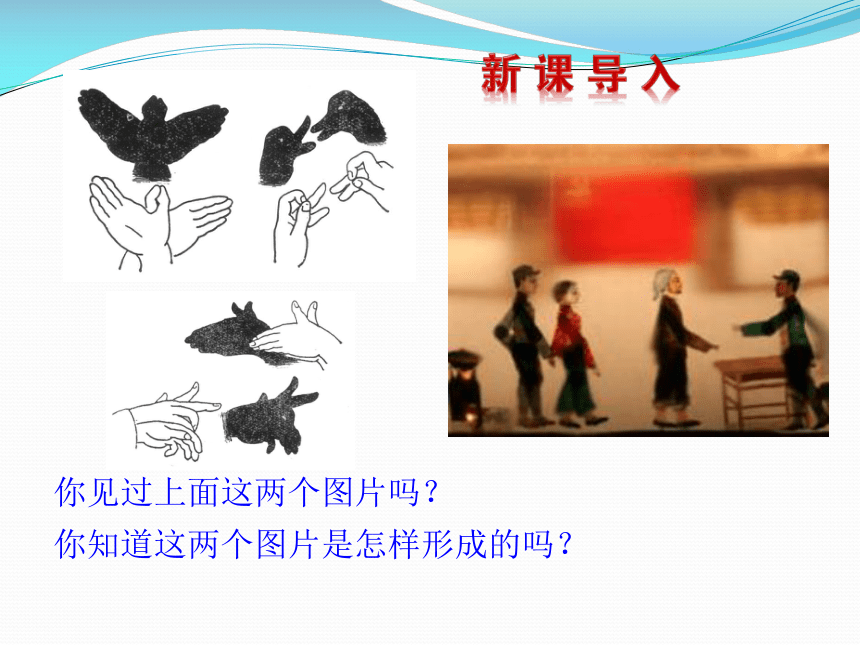 新课导入

你见过上面这两个图片吗？

你知道这两个图片是怎样形成的吗？